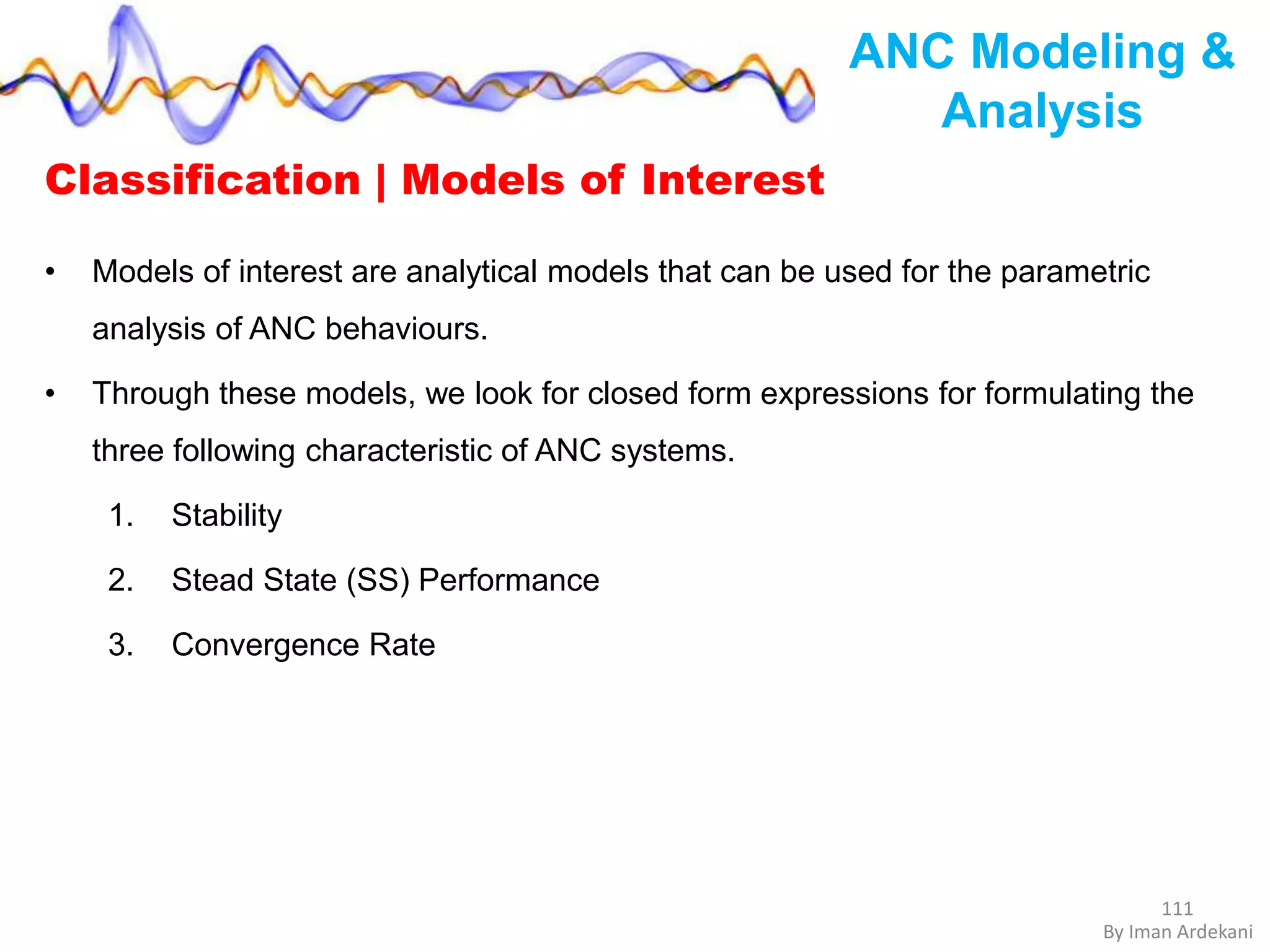 ANC Modeling & Analysis

Classification | Models of Interest

• Models of interest are analytical models that can be used for the parametric analysis of ANC behaviours.

• Through these models, we look for closed form expressions for formulating the three following characteristic of ANC systems.

1. Stability

2. Stead State (SS) Performance

3. Convergence Rate

111

By Iman Ardekani